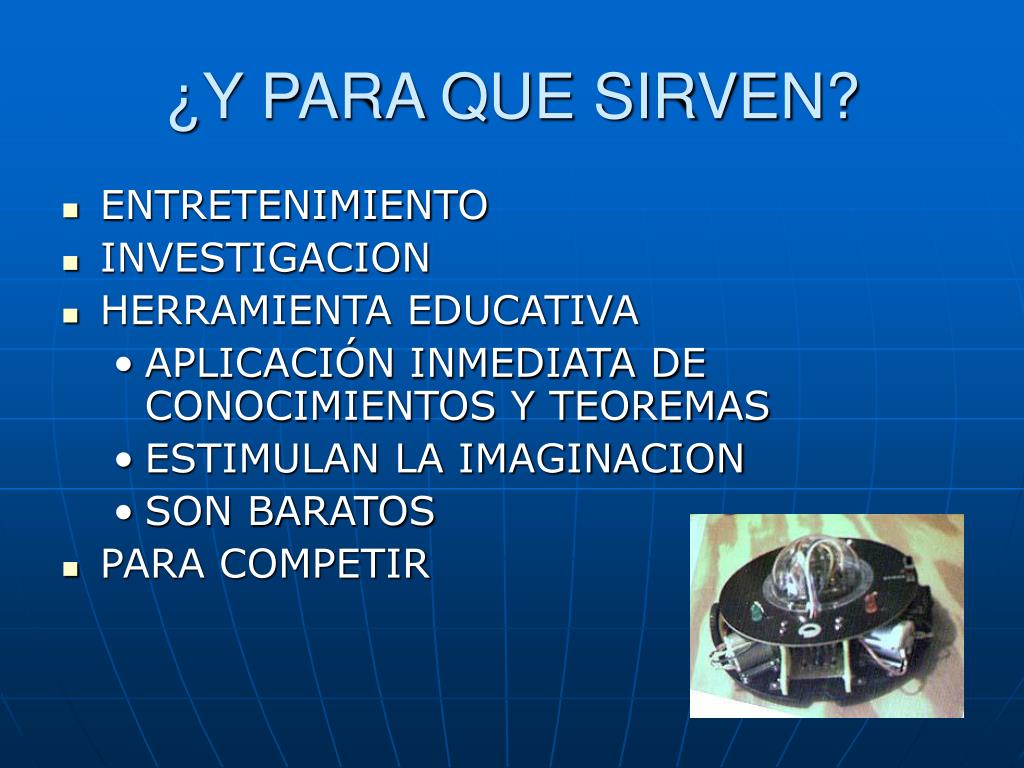 ¿Y PARA QUE SIRVEN?

- ENTRETENIMIENTO
- INVESTIGACION
- HERRAMIENTA EDUCATIVA
  - APLICACIÓN INMEDIATA DE CONOCIMIENTOS Y TEOREMAS
  - ESTIMULAN LA IMAGINACION
  - SON BARATOS
- PARA COMPETIR